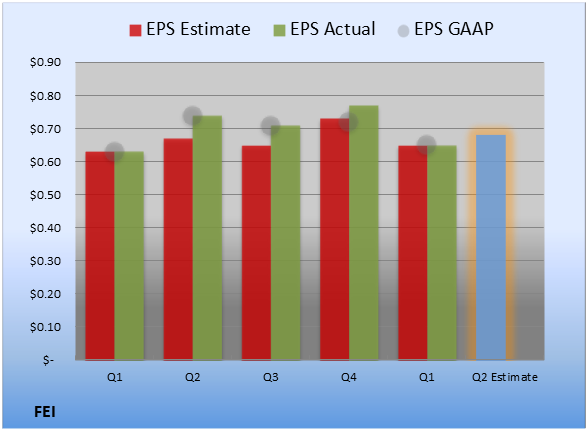 EPS Estimate EPS Actual EPS GAAP

$0.90
$0.80
$0.70
$0.60
$0.50
$0.40
$0.30
$0.20
$0.10
$-

Q1 Q2 Q3 Q4 Q1 Q2 Estimate

FEI